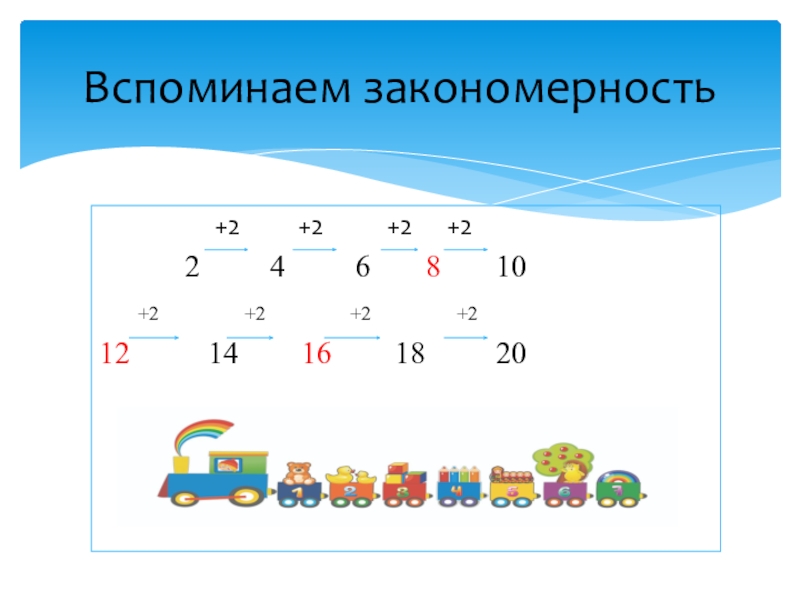 Вспоминаем закономерность

+2 +2 +2 +2

2 4 6 8 10

+2 +2 +2 +2

12 14 16 18 20

1 2 3 4 5 6 7